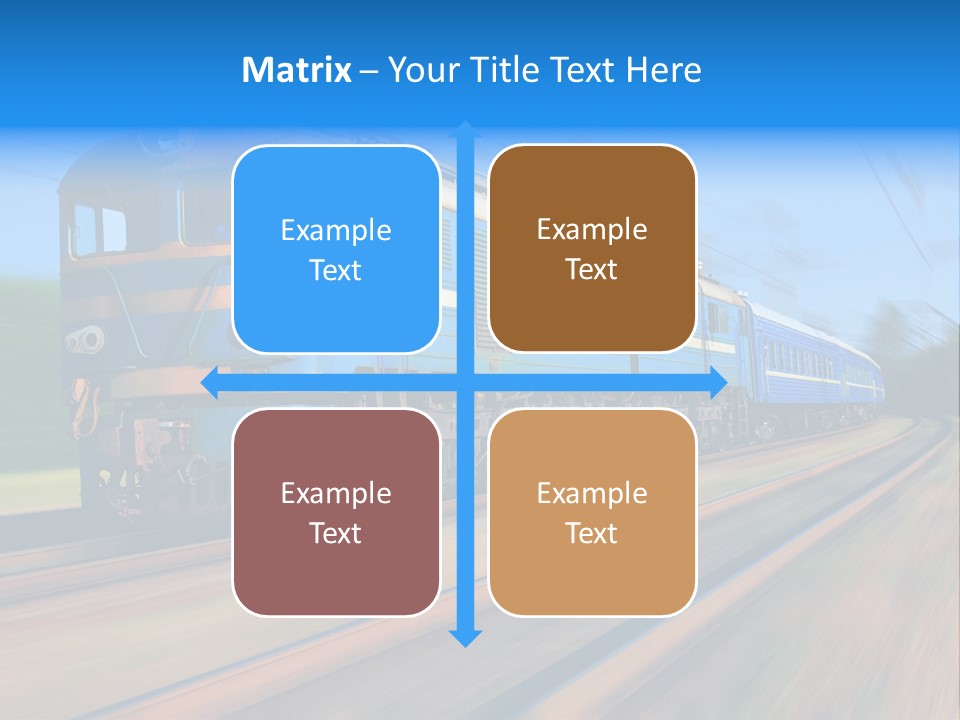 Matrix – Your Title Text Here

Example Text

Example Text

Example Text

Example Text